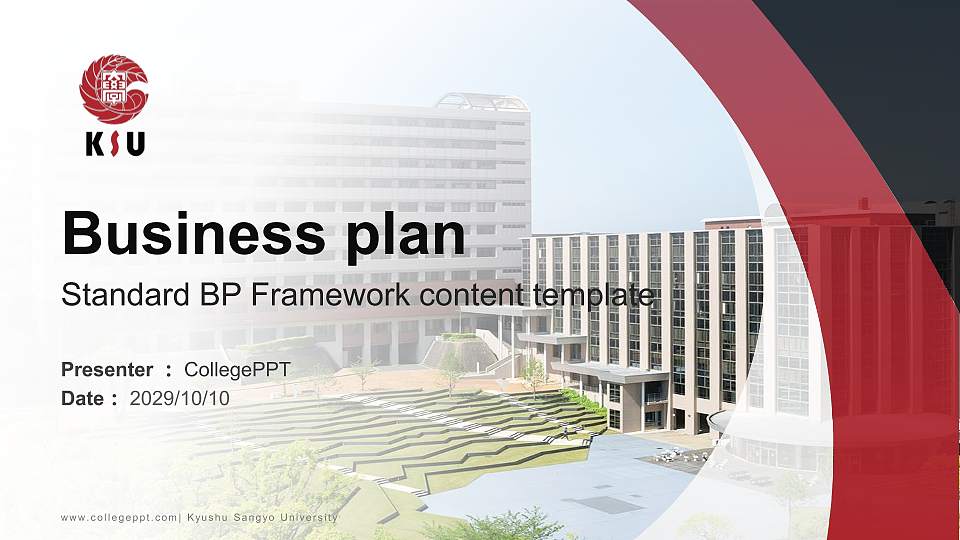 KSU

Business plan

Standard BP Framework content template

Presenter ： CollegePPT
Date ： 2029/10/10

www.collegeppt.com| Kyushu Sangyo University